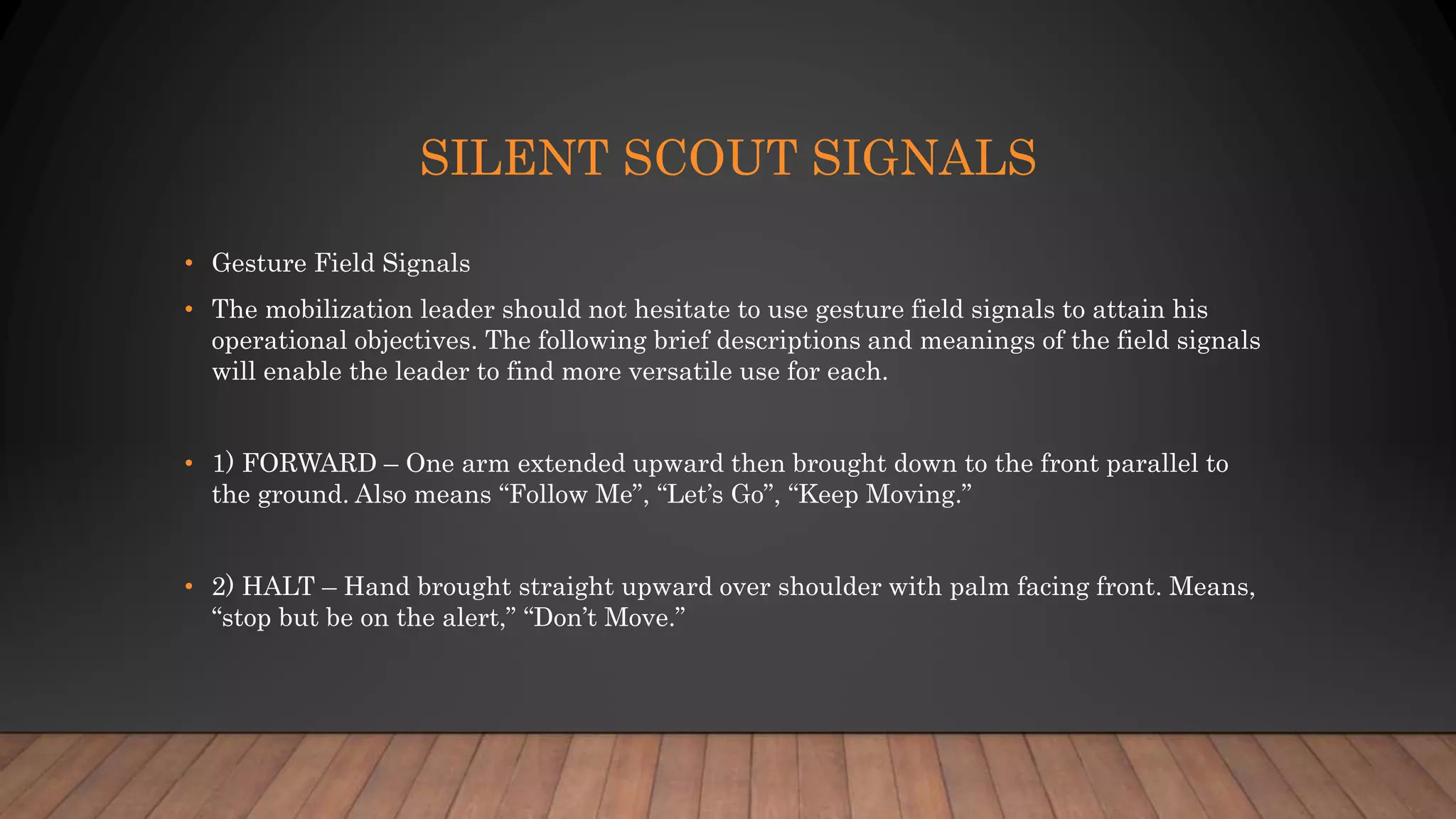 SILENT SCOUT SIGNALS

• Gesture Field Signals

• The mobilization leader should not hesitate to use gesture field signals to attain his operational objectives. The following brief descriptions and meanings of the field signals will enable the leader to find more versatile use for each.

• 1) FORWARD – One arm extended upward then brought down to the front parallel to the ground. Also means “Follow Me”, “Let’s Go”, “Keep Moving.”

• 2) HALT – Hand brought straight upward over shoulder with palm facing front. Means, “stop but be on the alert,” “Don’t Move.”